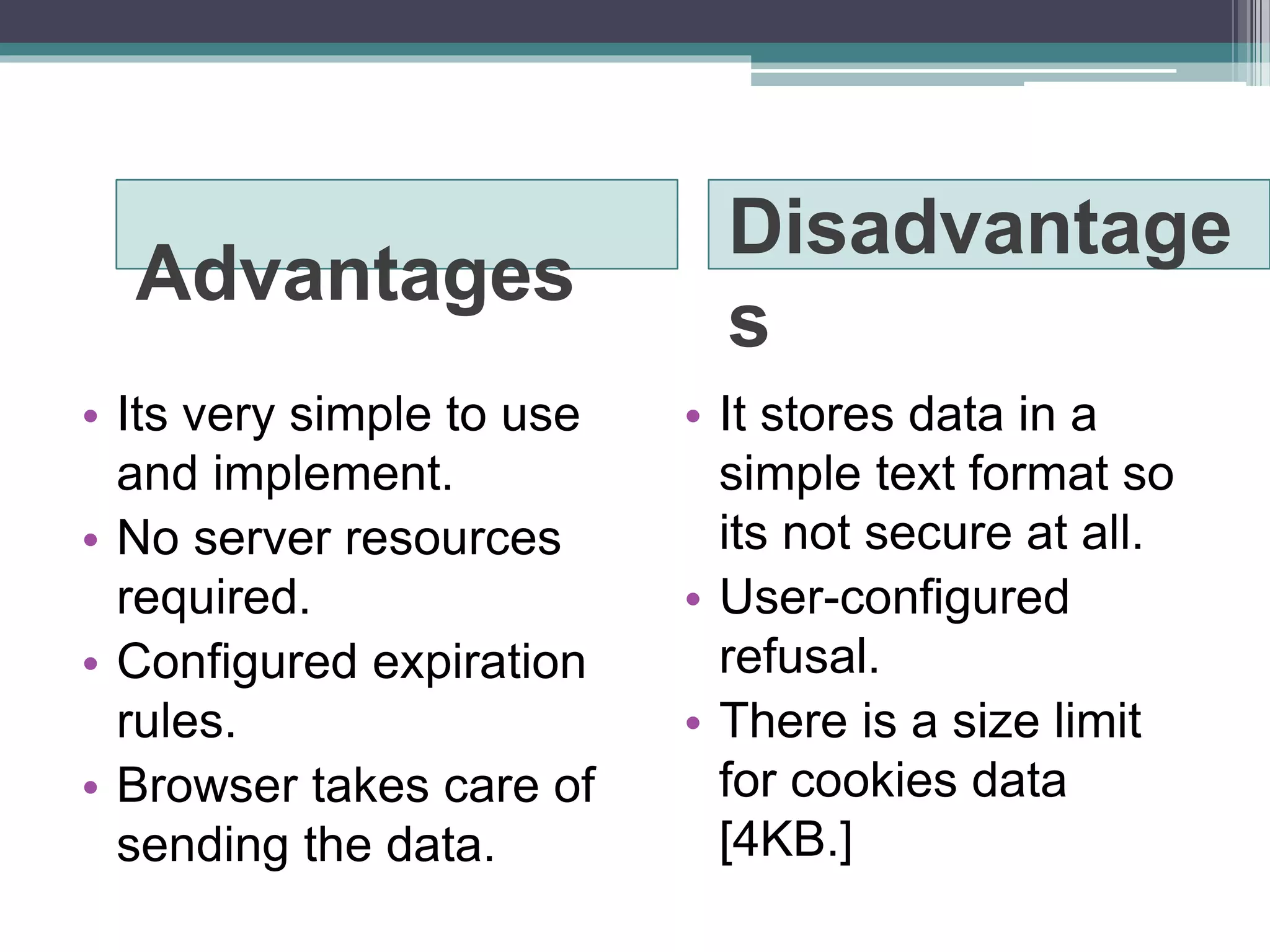 Advantages

• Its very simple to use and implement.
• No server resources required.
• Configured expiration rules.
• Browser takes care of sending the data.

Disadvantages

• It stores data in a simple text format so its not secure at all.
• User-configured refusal.
• There is a size limit for cookies data [4KB.]